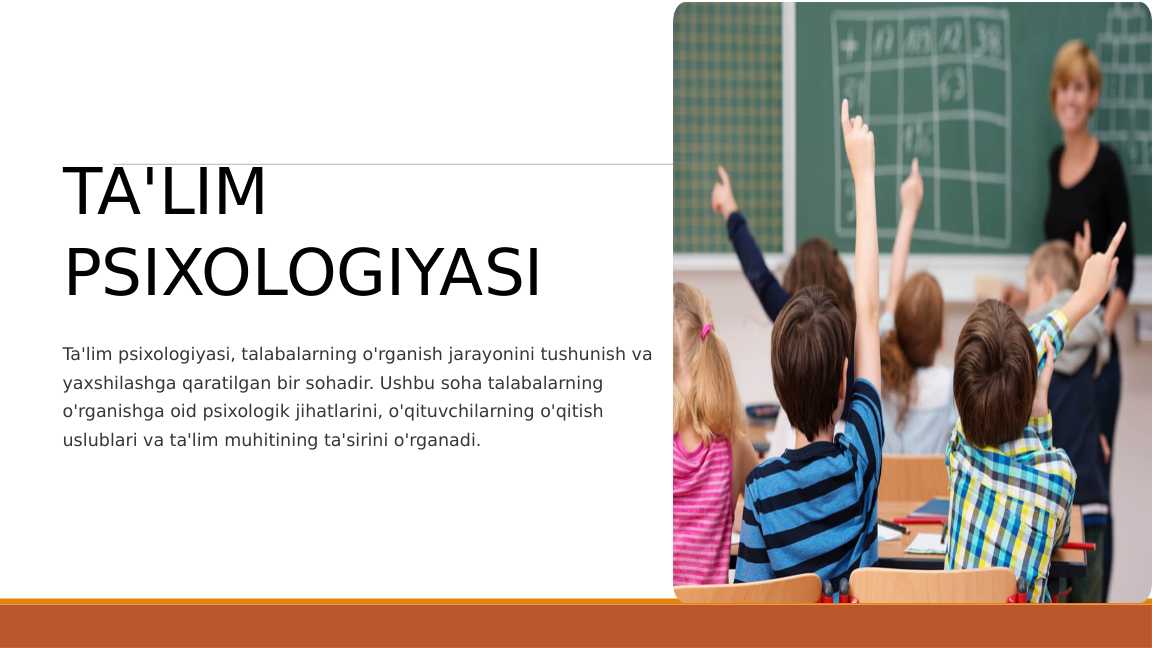 TA'LIM PSIXOLOGIYASI

Ta'lim psixologiyasi, talabalarning o'rganish jarayonini tushunish va yaxshilashga qaratilgan bir sohadir. Ushbu soha talabalarning o'rganishga oid psixologik jihatlarini, o'qituvchilarning o'qitish uslublari va ta'lim muhitining ta'sirini o'rganadi.